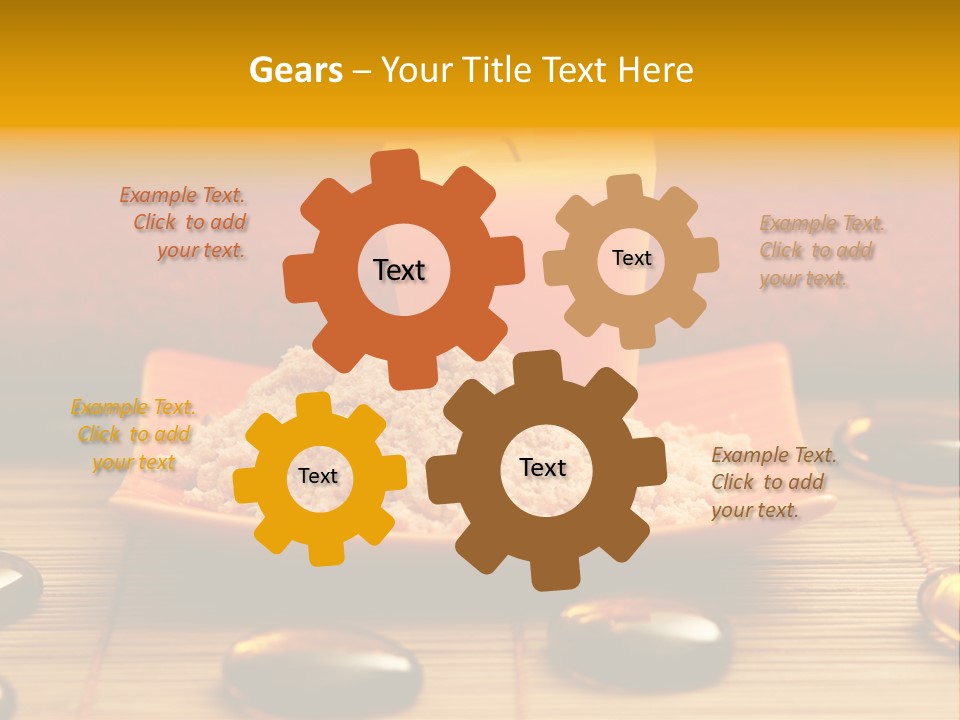 Gears – Your Title Text Here

Example Text. Click to add your text.

Text

Text

Example Text. Click to add your text.

Example Text. Click to add your text

Text

Text

Example Text. Click to add your text.